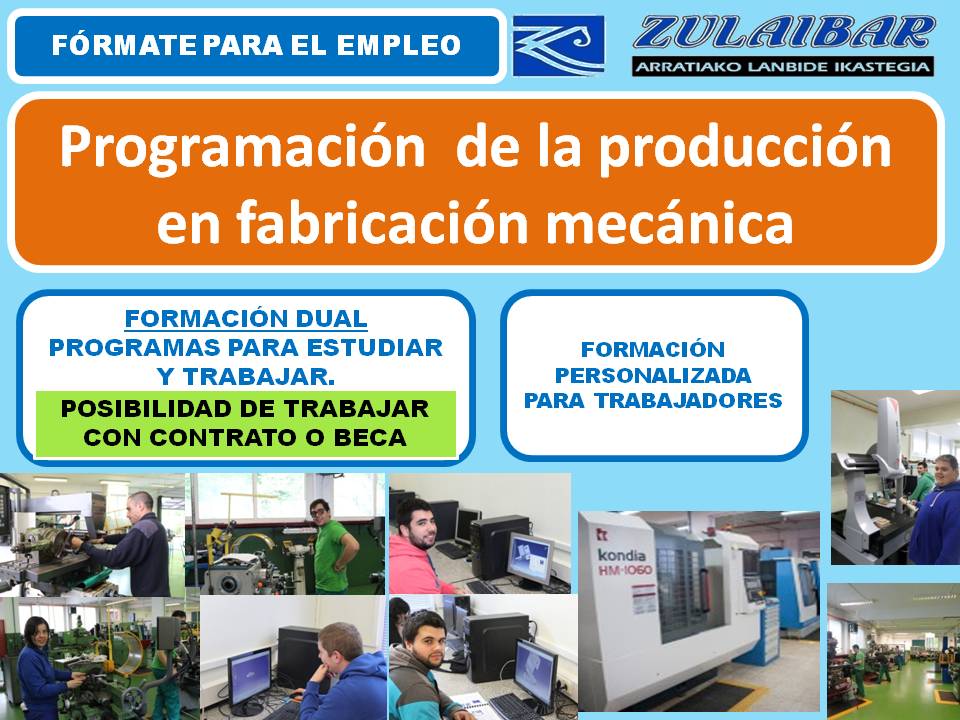 FÓRMATE PARA EL EMPLEO

ZULAIBAR
ARRATIAKO LANBIDE IKASTEGIA

Programación de la producción en fabricación mecánica

FORMACIÓN DUAL
PROGRAMAS PARA ESTUDIAR Y TRABAJAR.
POSIBILIDAD DE TRABAJAR CON CONTRATO O BECA

FORMACIÓN PERSONALIZADA PARA TRABAJADORES

kondia
HM-1060